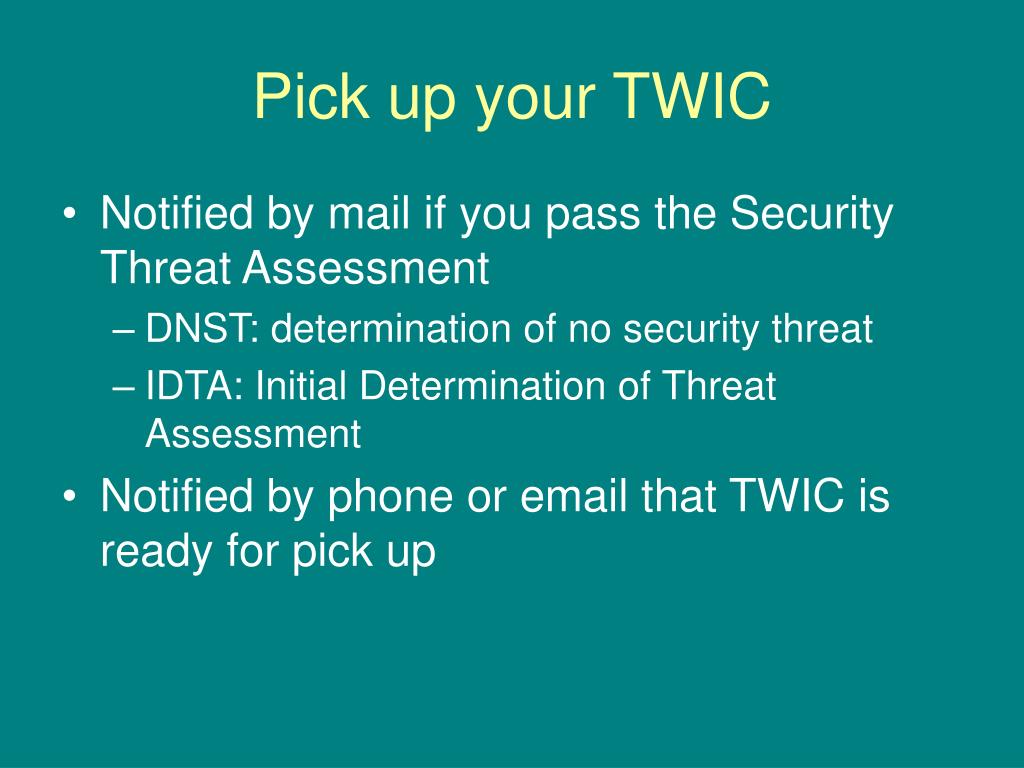 Pick up your TWIC

• Notified by mail if you pass the Security Threat Assessment
– DNST: determination of no security threat
– IDTA: Initial Determination of Threat Assessment
• Notified by phone or email that TWIC is ready for pick up